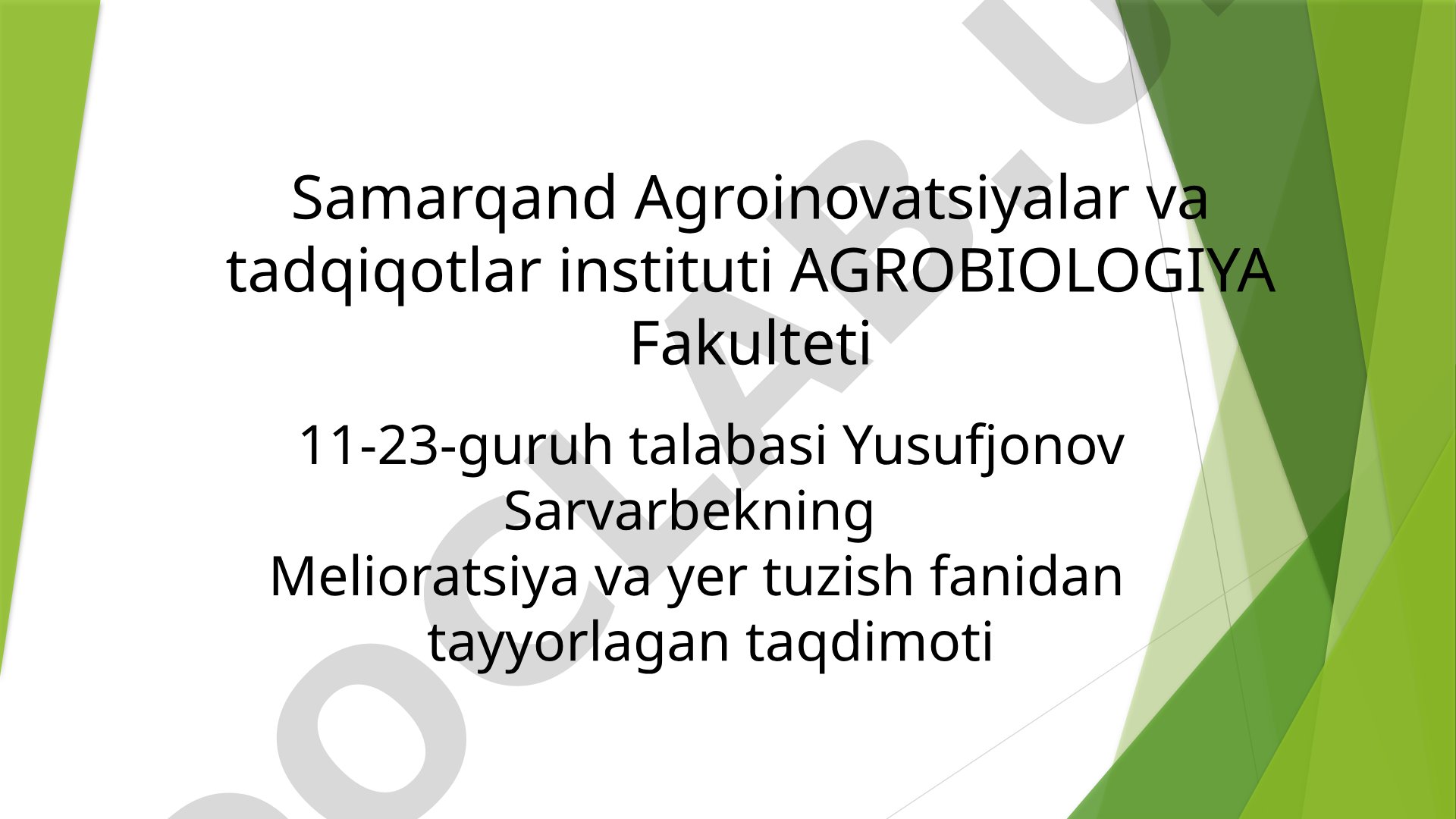 Samarqand Agroinovatsiyalar va tadqiqotlar instituti AGROBIOLOGIYA Fakulteti

11-23-guruh talabasi Yusufjonov Sarvarbekning Melioratsiya va yer tuzish fanidan tayyorlagan taqdimoti

DOCLAB.U